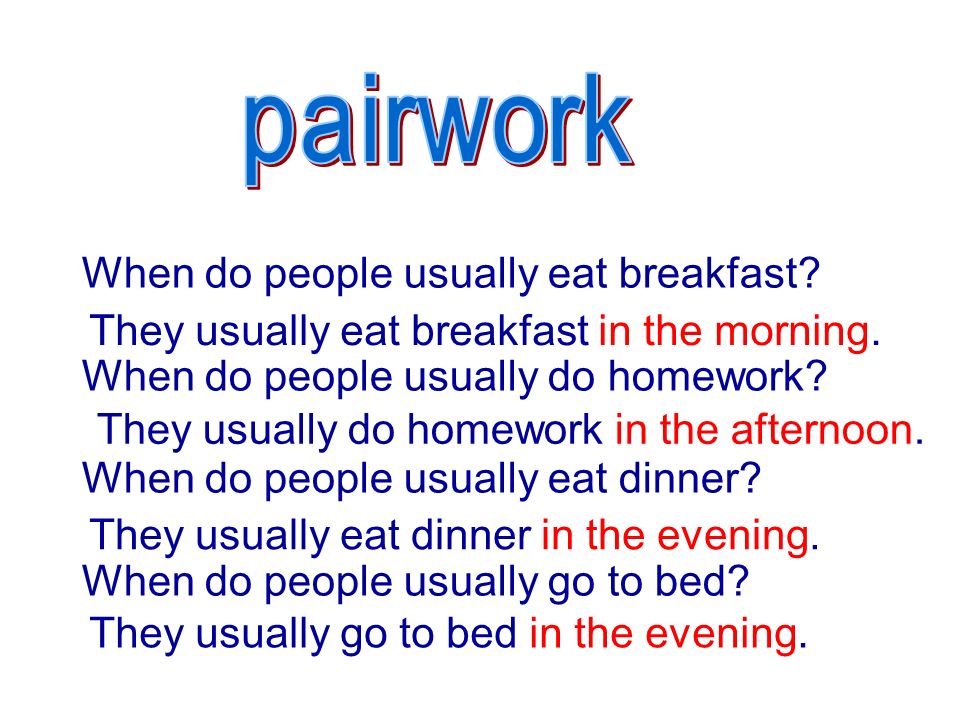 pairwork

When do people usually eat breakfast?
They usually eat breakfast in the morning.
When do people usually do homework?
They usually do homework in the afternoon.
When do people usually eat dinner?
They usually eat dinner in the evening.
When do people usually go to bed?
They usually go to bed in the evening.